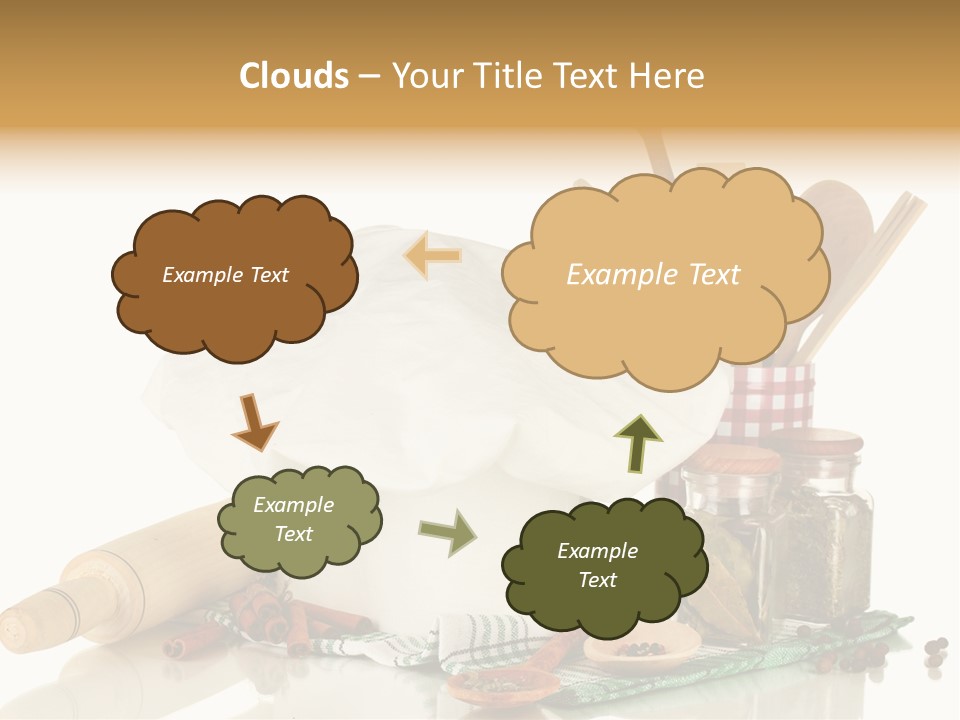 Clouds – Your Title Text Here

Example Text

Example Text

Example Text

Example Text